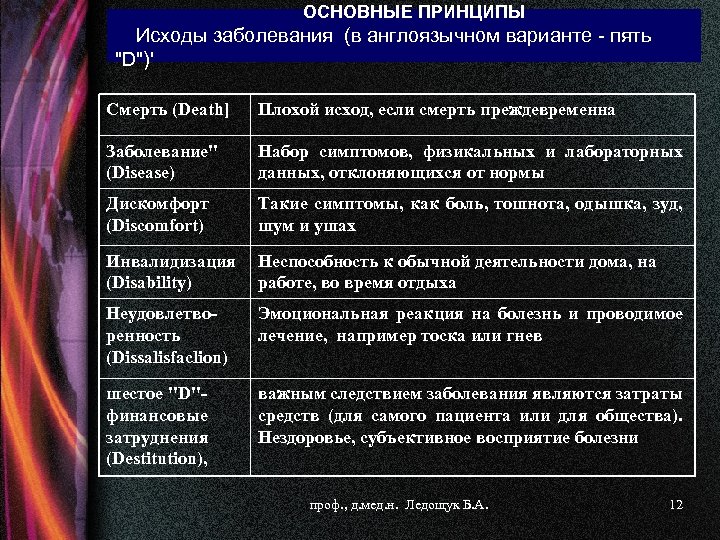 ОСНОВНЫЕ ПРИНЦИПЫ

Исходы заболевания (в англоязычном варианте - пять "D")'

| Смерть (Death] | Плохой исход, если смерть преждевременна |
|---|---|
| Заболевание" (Disease) | Набор симптомов, физикальных и лабораторных данных, отклоняющихся от нормы |
| Дискомфорт (Discomfort) | Такие симптомы, как боль, тошнота, одышка, зуд, шум и ушах |
| Инвалидизация (Disability) | Неспособность к обычной деятельности дома, на работе, во время отдыха |
| Неудовлетворенность (Dissalisfaclion) | Эмоциональная реакция на болезнь и проводимое лечение, например тоска или гнев |
| шестое "D"- финансовые затруднения (Destitution), | важным следствием заболевания являются затраты средств (для самого пациента или для общества). Нездоровье, субъективное восприятие болезни |

проф., д.мед.н. Ледощук Б.А.

12